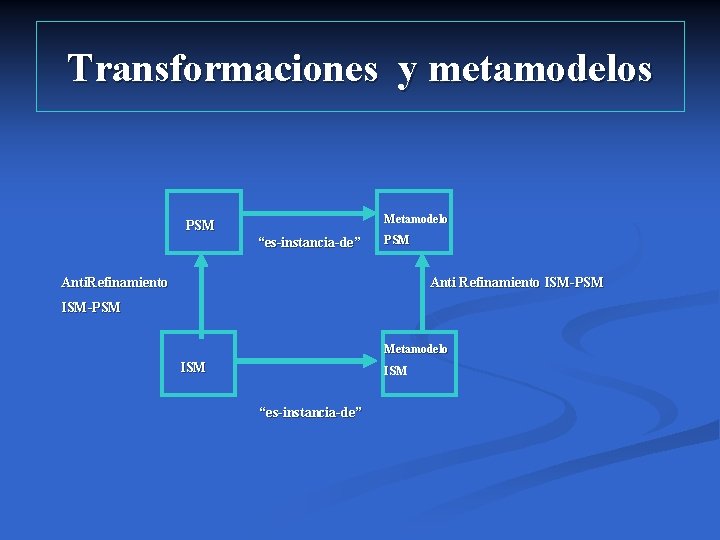 Transformaciones y metamodelos

PSM

“es-instancia-de”

Metamodelo PSM

AntiRefinamiento ISM-PSM

Anti Refinamiento ISM-PSM

ISM

Metamodelo ISM

“es-instancia-de”